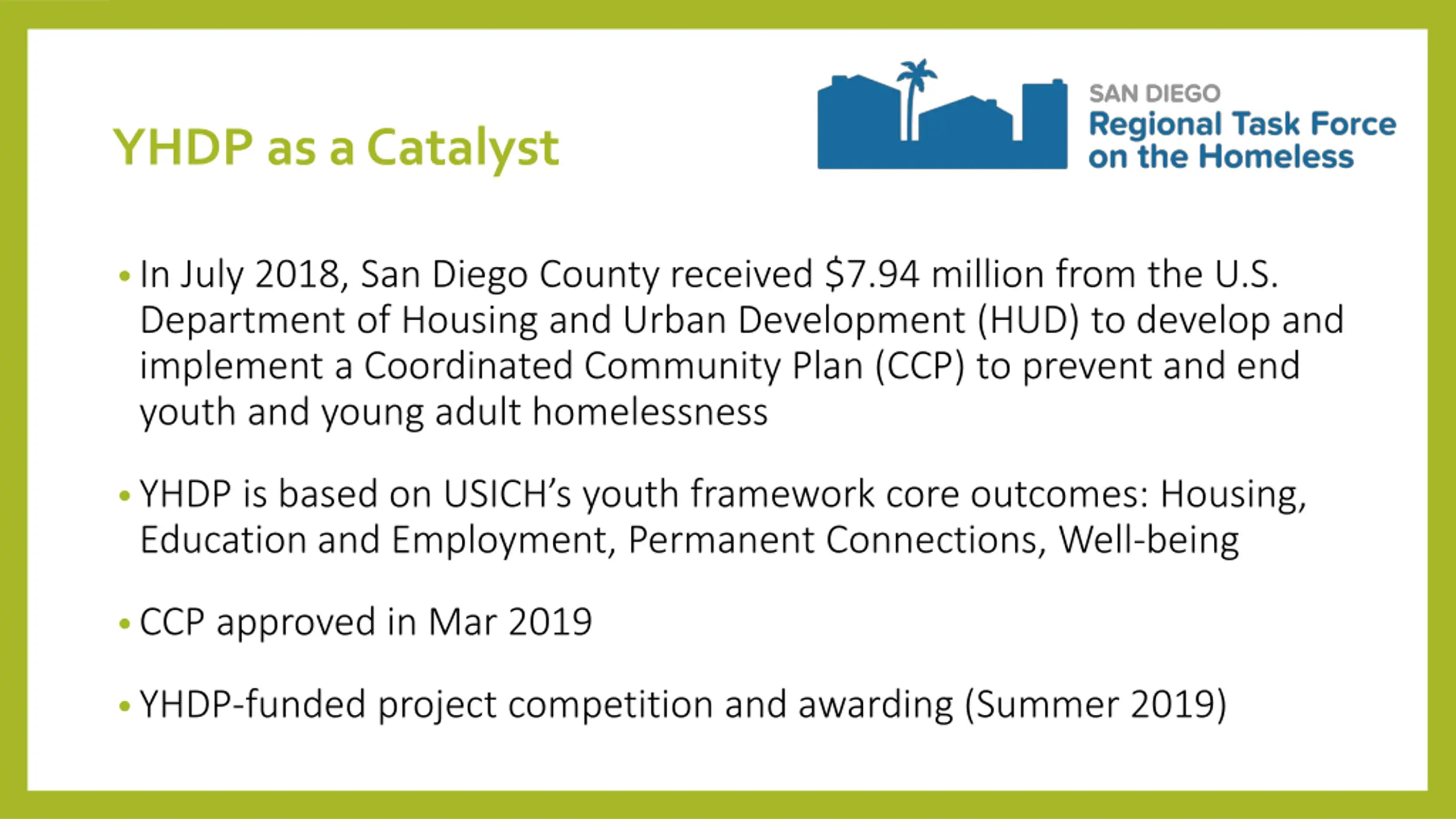 YHDP as a Catalyst

SAN DIEGO
Regional Task Force
on the Homeless

• In July 2018, San Diego County received \$7.94 million from the U.S. Department of Housing and Urban Development (HUD) to develop and implement a Coordinated Community Plan (CCP) to prevent and end youth and young adult homelessness

• YHDP is based on USICH's youth framework core outcomes: Housing, Education and Employment, Permanent Connections, Well-being

• CCP approved in Mar 2019

• YHDP-funded project competition and awarding (Summer 2019)